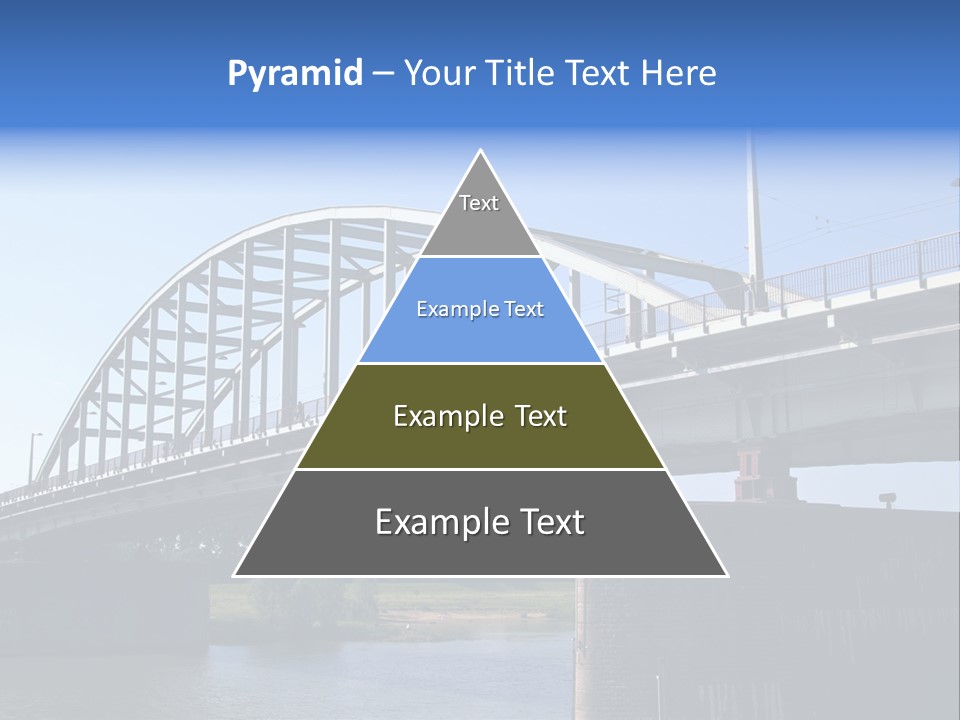 Pyramid – Your Title Text Here

Text

Example Text

Example Text

Example Text